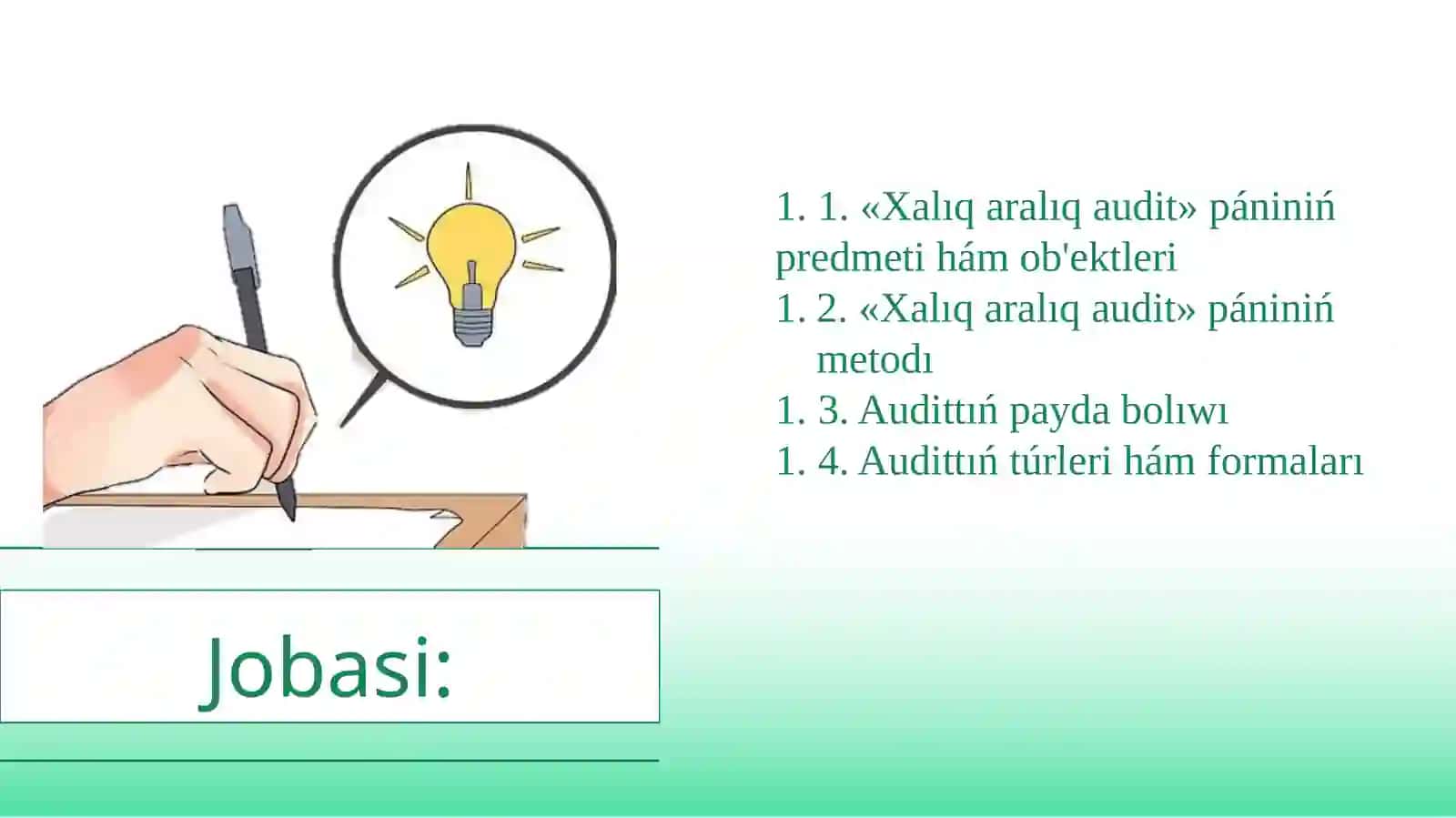 Jobasi:

1. 1. «Xalıq aralıq audit» pániniń predmeti hám ob'ektleri
1. 2. «Xalıq aralıq audit» pániniń metodı
1. 3. Audittıń payda bolıwı
1. 4. Audittıń túrleri hám formaları